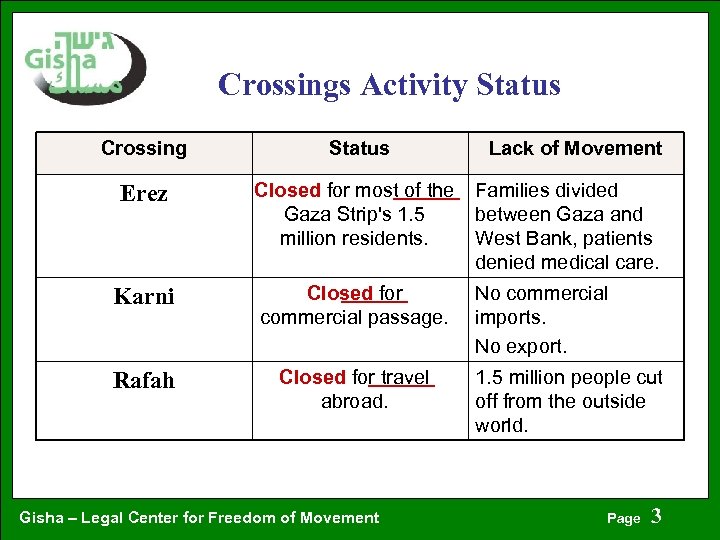 גישה
Gisha
مسلك

Crossings Activity Status

| Crossing | Status | Lack of Movement |
|---|---|---|
| Erez | Closed for most of the Gaza Strip's 1.5 million residents. | Families divided between Gaza and West Bank, patients denied medical care. |
| Karni | Closed for commercial passage. | No commercial imports. No export. |
| Rafah | Closed for travel abroad. | 1.5 million people cut off from the outside world. |

Gisha – Legal Center for Freedom of Movement

Page 3